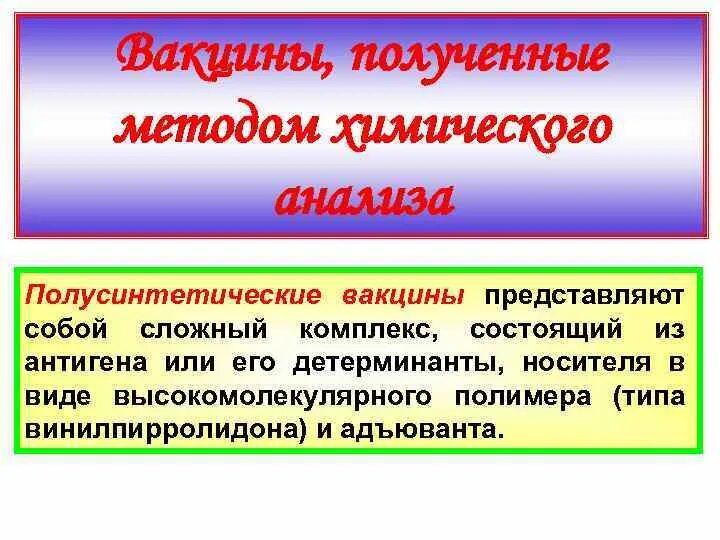 Вакцины, полученные методом химического анализа

Полусинтетические вакцины представляют собой сложный комплекс, состоящий из антигена или его детерминанты, носителя в виде высокомолекулярного полимера (типа винилпирролидона) и адъюванта.